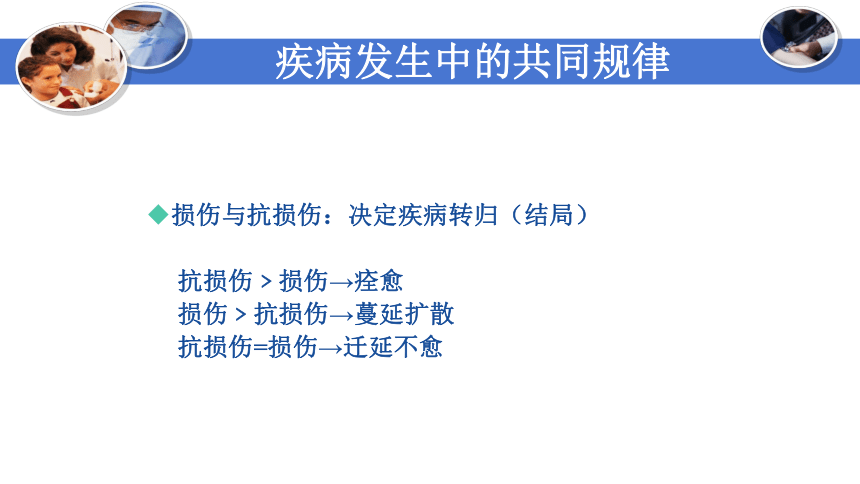 疾病发生中的共同规律

◆损伤与抗损伤：决定疾病转归（结局）

抗损伤 > 损伤→痊愈
损伤 > 抗损伤→蔓延扩散
抗损伤=损伤→迁延不愈